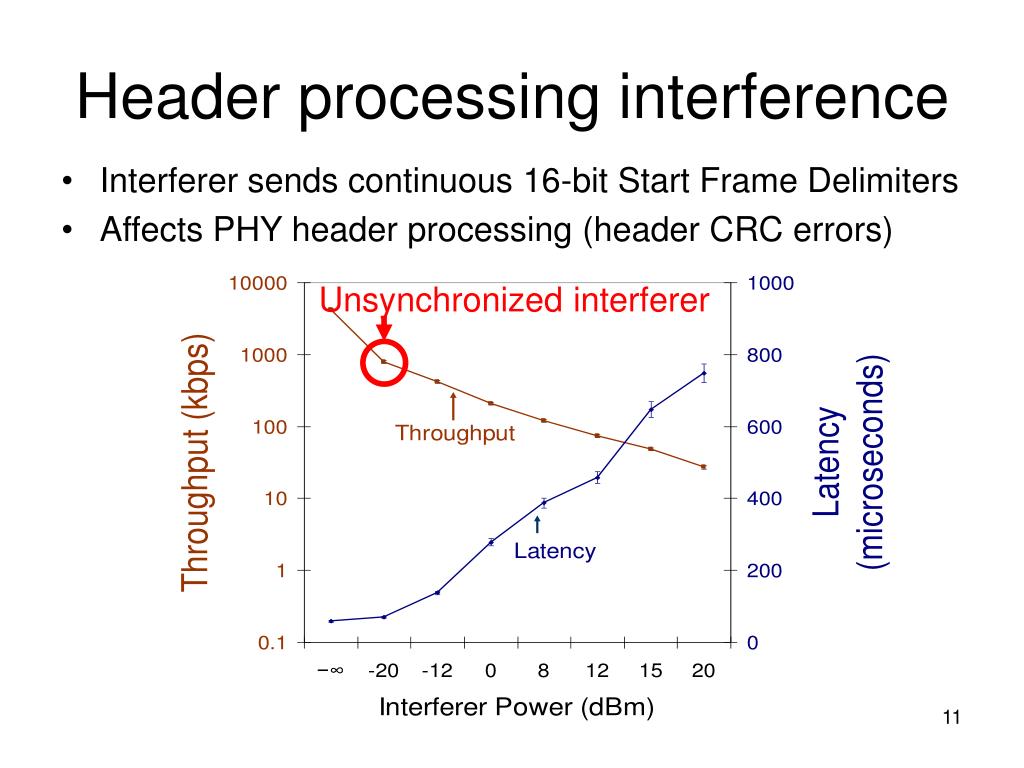 Header processing interference

• Interferer sends continuous 16-bit Start Frame Delimiters
• Affects PHY header processing (header CRC errors)

Unsynchronized interferer

Throughput (kbps)

10000
1000
100
10
1
0.1

Throughput

Latency

1000
800
600
400
200
0

Latency (microseconds)

$-\infty$ -20 -12 0 8 12 15 20

Interferer Power (dBm)

11